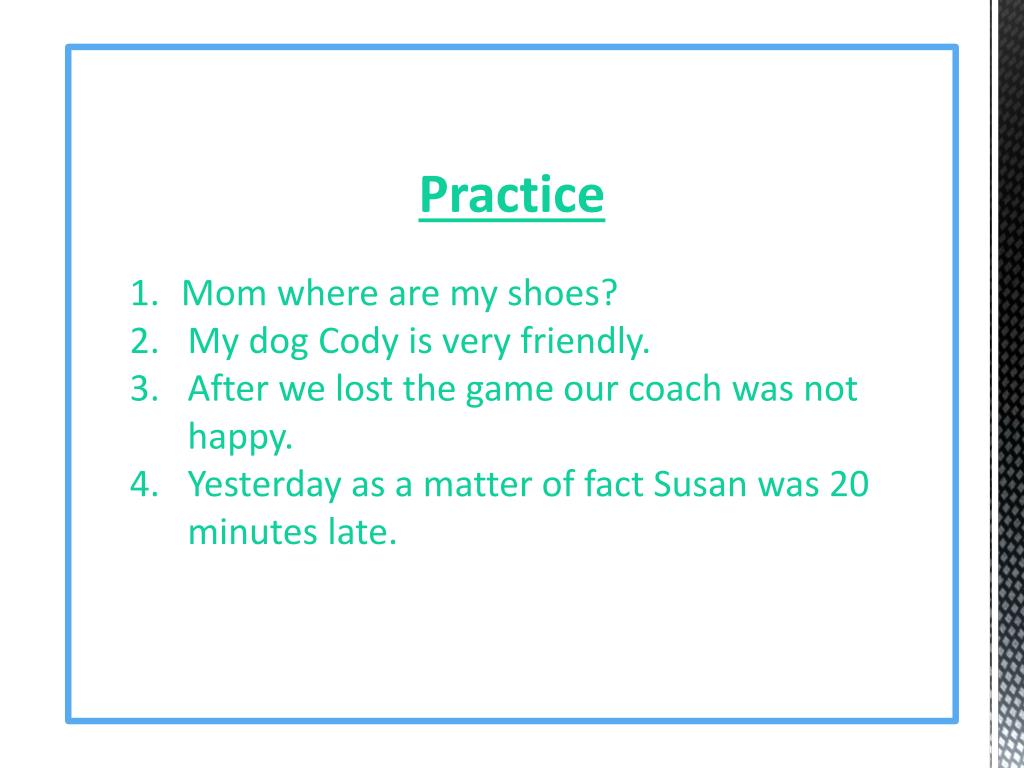 Practice

1. Mom where are my shoes?
2. My dog Cody is very friendly.
3. After we lost the game our coach was not happy.
4. Yesterday as a matter of fact Susan was 20 minutes late.